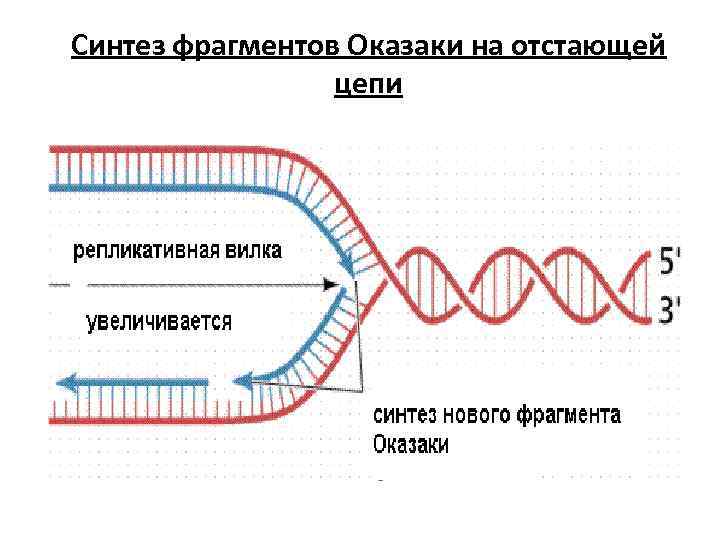 Синтез фрагментов Оказаки на отстающей цепи

репликативная вилка

увеличивается

5'

3'

синтез нового фрагмента Оказаки